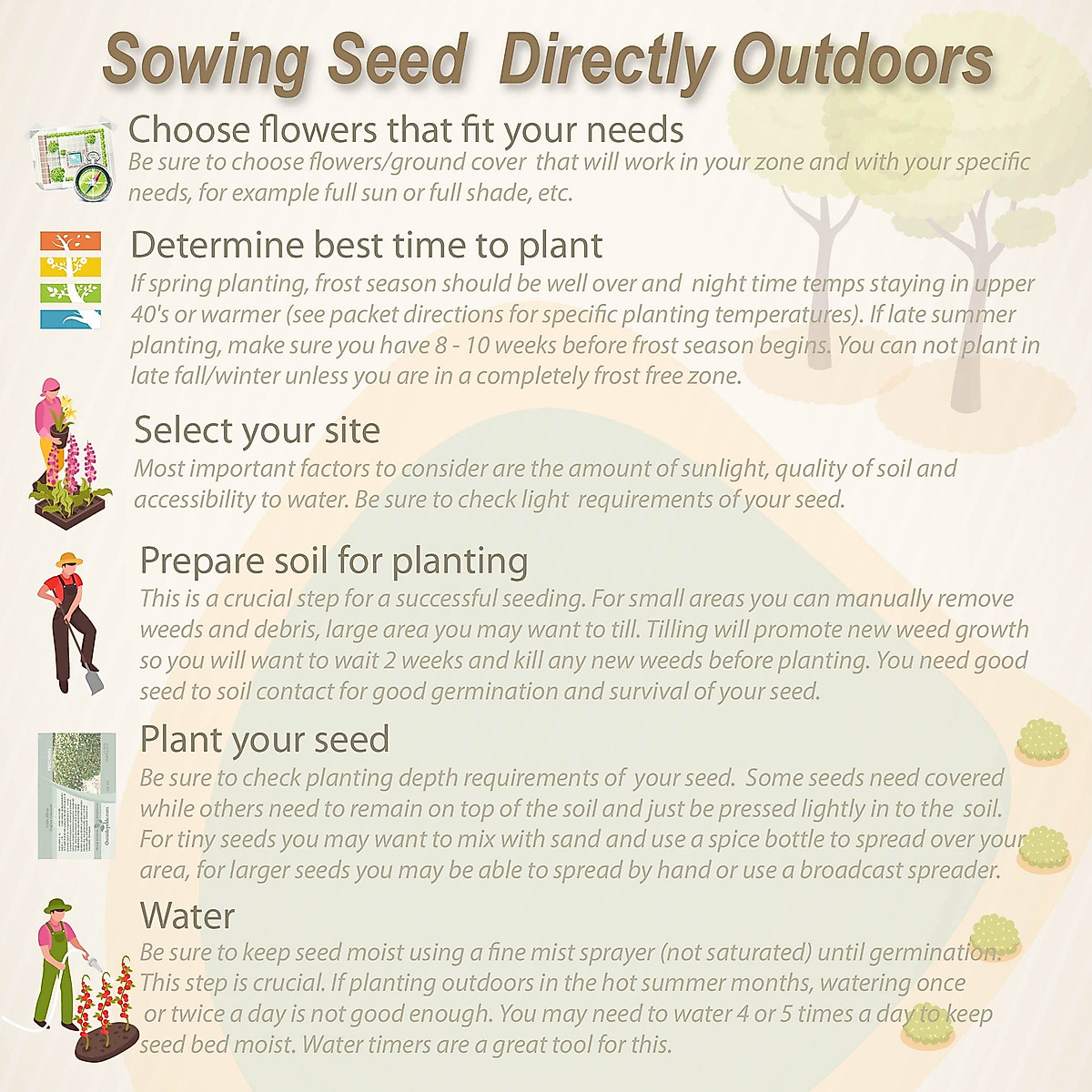 Sowing Seed Directly Outdoors

Choose flowers that fit your needs
Be sure to choose flowers/ground cover that will work in your zone and with your specific needs, for example full sun or full shade, etc.

Determine best time to plant
If spring planting, frost season should be well over and night time temps staying in upper 40's or warmer (see packet directions for specific planting temperatures). If late summer planting, make sure you have 8 - 10 weeks before frost season begins. You can not plant in late fall/winter unless you are in a completely frost free zone.

Select your site
Most important factors to consider are the amount of sunlight, quality of soil and accessibility to water. Be sure to check light requirements of your seed.

Prepare soil for planting
This is a crucial step for a successful seeding. For small areas you can manually remove weeds and debris, large area you may want to till. Tilling will promote new weed growth so you will want to wait 2 weeks and kill any new weeds before planting. You need good seed to soil contact for good germination and survival of your seed.

Plant your seed
Be sure to check planting depth requirements of your seed. Some seeds need covered while others need to remain on top of the soil and just be pressed lightly in to the soil. For tiny seeds you may want to mix with sand and use a spice bottle to spread over your area, for larger seeds you may be able to spread by hand or use a broadcast spreader.

Water
Be sure to keep seed moist using a fine mist sprayer (not saturated) until germination. This step is crucial. If planting outdoors in the hot summer months, watering once or twice a day is not good enough. You may need to water 4 or 5 times a day to keep seed bed moist. Water timers are a great tool for this.